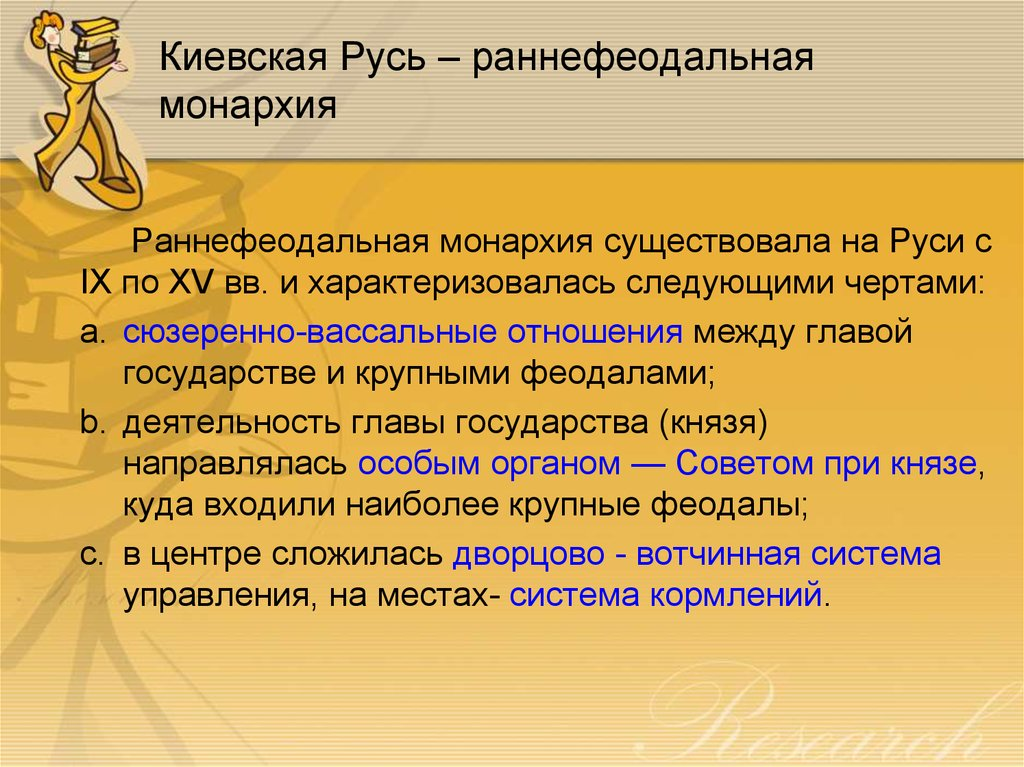 Киевская Русь – раннефеодальная монархия

Раннефеодальная монархия существовала на Руси с IX по XV вв. и характеризовалась следующими чертами:

a. сюзеренно-вассальные отношения между главой государстве и крупными феодалами;

b. деятельность главы государства (князя) направлялась особым органом — Советом при князе, куда входили наиболее крупные феодалы;

c. в центре сложилась дворцово - вотчинная система управления, на местах- система кормлений.

Research